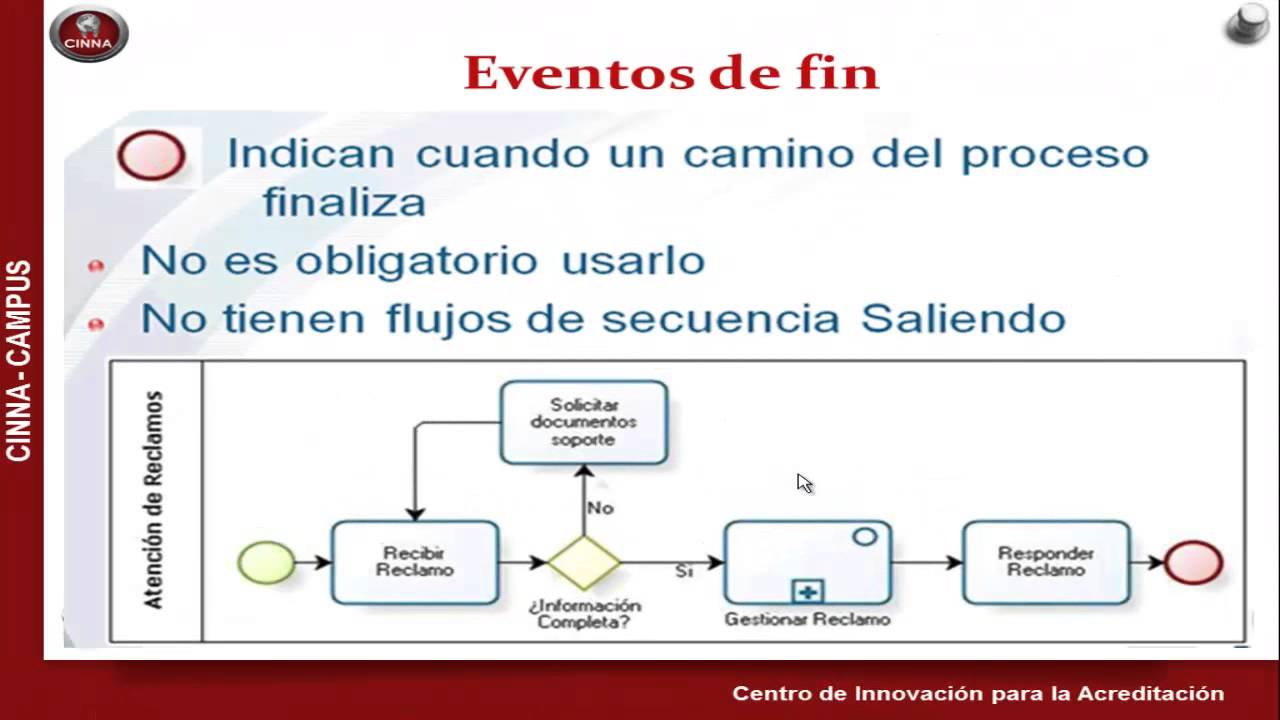 CINNA

CINNA-CAMPUS

Eventos de fin

Indican cuando un camino del proceso finaliza

No es obligatorio usarlo

No tienen flujos de secuencia Saliendo

Atención de Reclamos

Solicitar documentos soporte

No

Recibir Reclamo

¿Información Completa?

Si

Gestionar Reclamo

Responder Reclamo

Centro de Innovación para la Acreditación